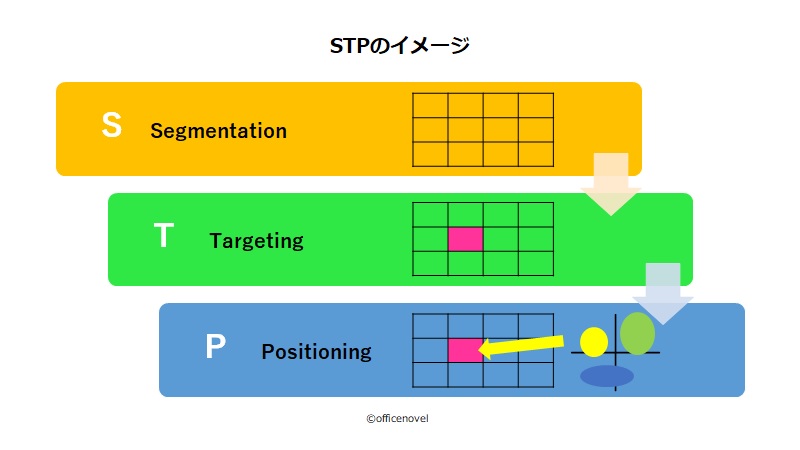 STPのイメージ

S Segmentation

T Targeting

P Positioning

©officenovel